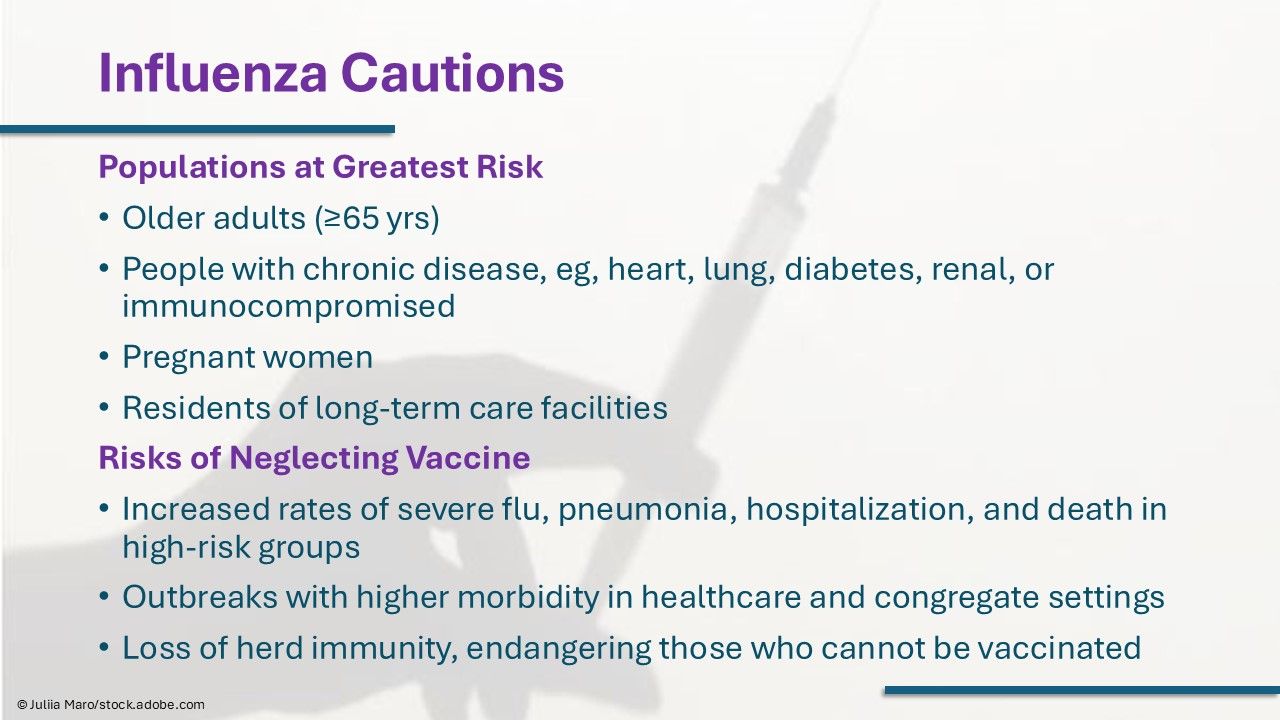 Influenza Cautions

Populations at Greatest Risk

• Older adults (≥65 yrs)

• People with chronic disease, eg, heart, lung, diabetes, renal, or immunocompromised

• Pregnant women

• Residents of long-term care facilities

Risks of Neglecting Vaccine

• Increased rates of severe flu, pneumonia, hospitalization, and death in high-risk groups

• Outbreaks with higher morbidity in healthcare and congregate settings

• Loss of herd immunity, endangering those who cannot be vaccinated

© Juliia Maro/stock.adobe.com